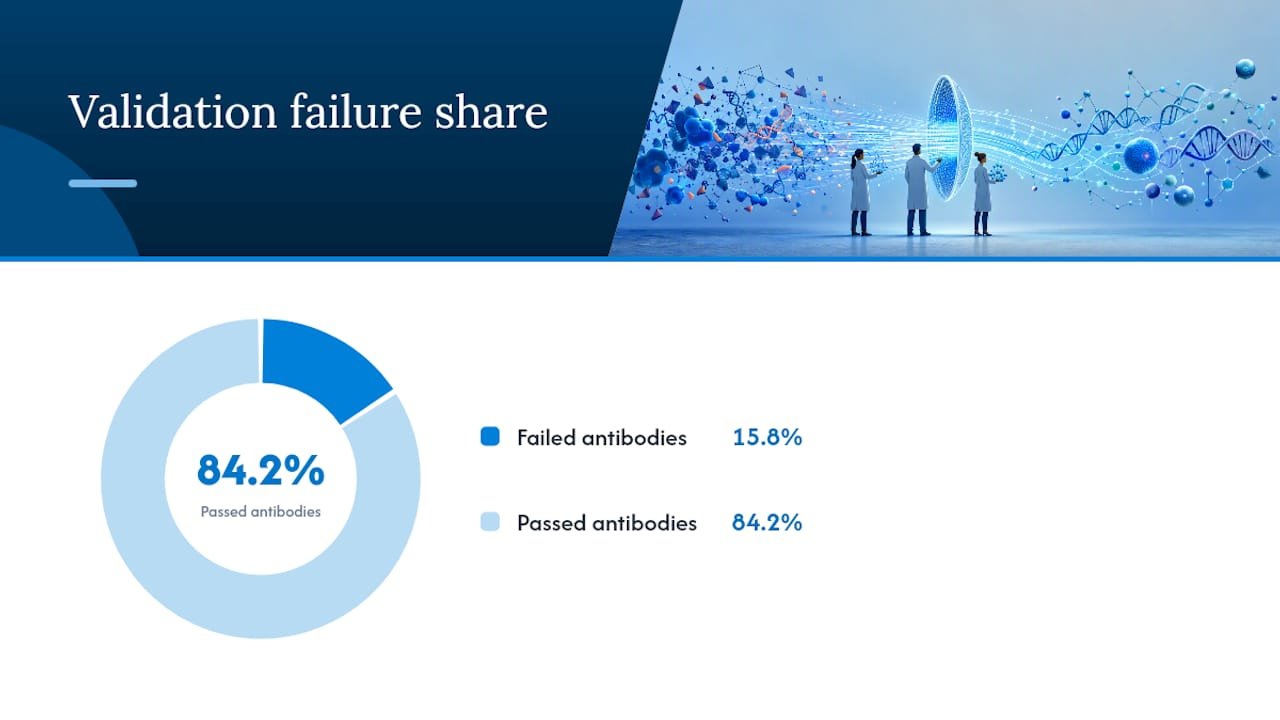 Validation failure share

84.2%
Passed antibodies

Failed antibodies 15.8%

Passed antibodies 84.2%